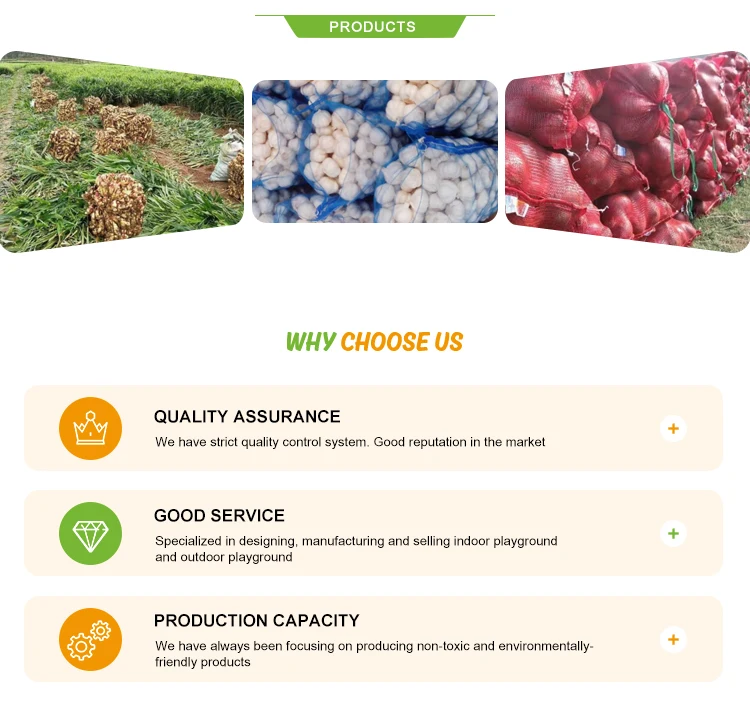 PRODUCTS

WHY CHOOSE US

QUALITY ASSURANCE

We have strict quality control system. Good reputation in the market

+

GOOD SERVICE

Specialized in designing, manufacturing and selling indoor playground and outdoor playground

+

PRODUCTION CAPACITY

We have always been focusing on producing non-toxic and environmentally-friendly products

+